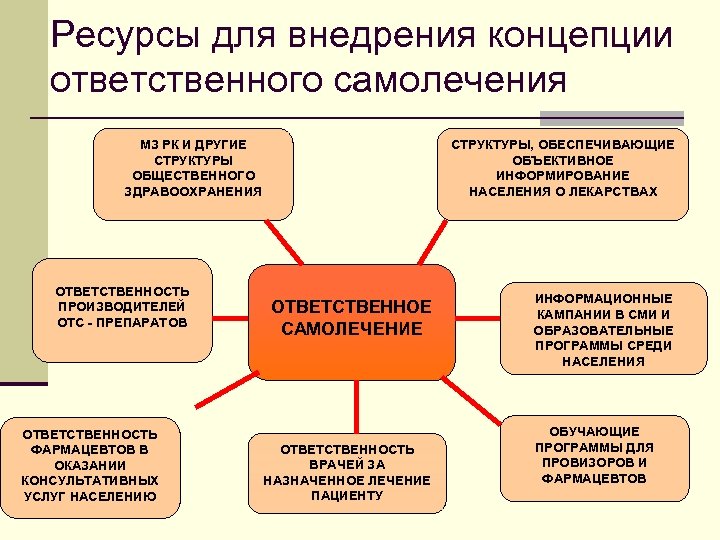 Ресурсы для внедрения концепции ответственного самолечения

МЗ РК И ДРУГИЕ СТРУКТУРЫ ОБЩЕСТВЕННОГО ЗДРАВООХРАНЕНИЯ

СТРУКТУРЫ, ОБЕСПЕЧИВАЮЩИЕ ОБЪЕКТИВНОЕ ИНФОРМИРОВАНИЕ НАСЕЛЕНИЯ О ЛЕКАРСТВАХ

ОТВЕТСТВЕННОСТЬ ПРОИЗВОДИТЕЛЕЙ ОТС - ПРЕПАРАТОВ

ОТВЕТСТВЕННОЕ САМОЛЕЧЕНИЕ

ИНФОРМАЦИОННЫЕ КАМПАНИИ В СМИ И ОБРАЗОВАТЕЛЬНЫЕ ПРОГРАММЫ СРЕДИ НАСЕЛЕНИЯ

ОТВЕТСТВЕННОСТЬ ФАРМАЦЕВТОВ В ОКАЗАНИИ КОНСУЛЬТАТИВНЫХ УСЛУГ НАСЕЛЕНИЮ

ОТВЕТСТВЕННОСТЬ ВРАЧЕЙ ЗА НАЗНАЧЕННОЕ ЛЕЧЕНИЕ ПАЦИЕНТУ

ОБУЧАЮЩИЕ ПРОГРАММЫ ДЛЯ ПРОВИЗОРОВ И ФАРМАЦЕВТОВ